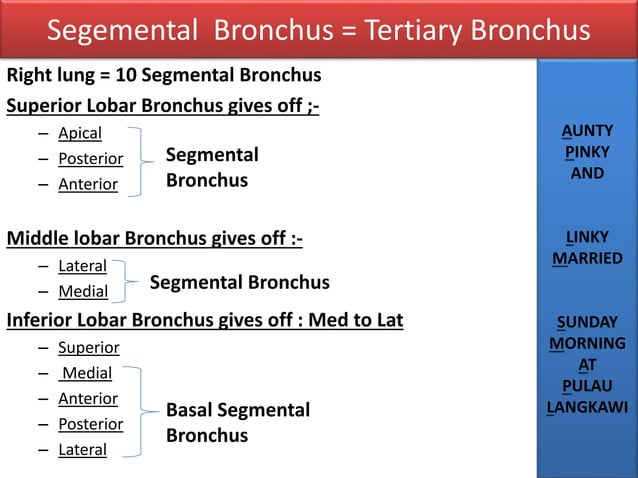 Segemental Bronchus = Tertiary Bronchus

Right lung = 10 Segmental Bronchus

Superior Lobar Bronchus gives off ;-

– Apical
– Posterior
– Anterior

Segmental Bronchus

Middle lobar Bronchus gives off :-

– Lateral
– Medial

Segmental Bronchus

Inferior Lobar Bronchus gives off : Med to Lat

– Superior
– Medial
– Anterior
– Posterior
– Lateral

Basal Segmental Bronchus

AUNTY
PINKY
AND

LINKY
MARRIED

SUNDAY
MORNING
AT
PULAU
LANGKAWI